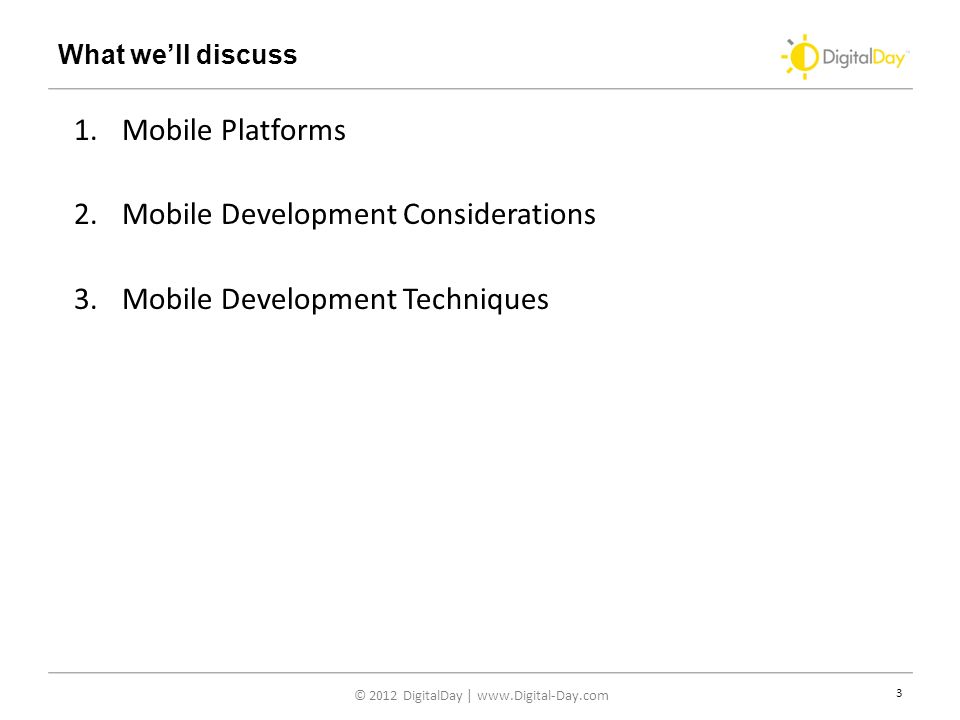 What we'll discuss

DigitalDay™

1. Mobile Platforms

2. Mobile Development Considerations

3. Mobile Development Techniques

© 2012 DigitalDay | www.Digital-Day.com

3